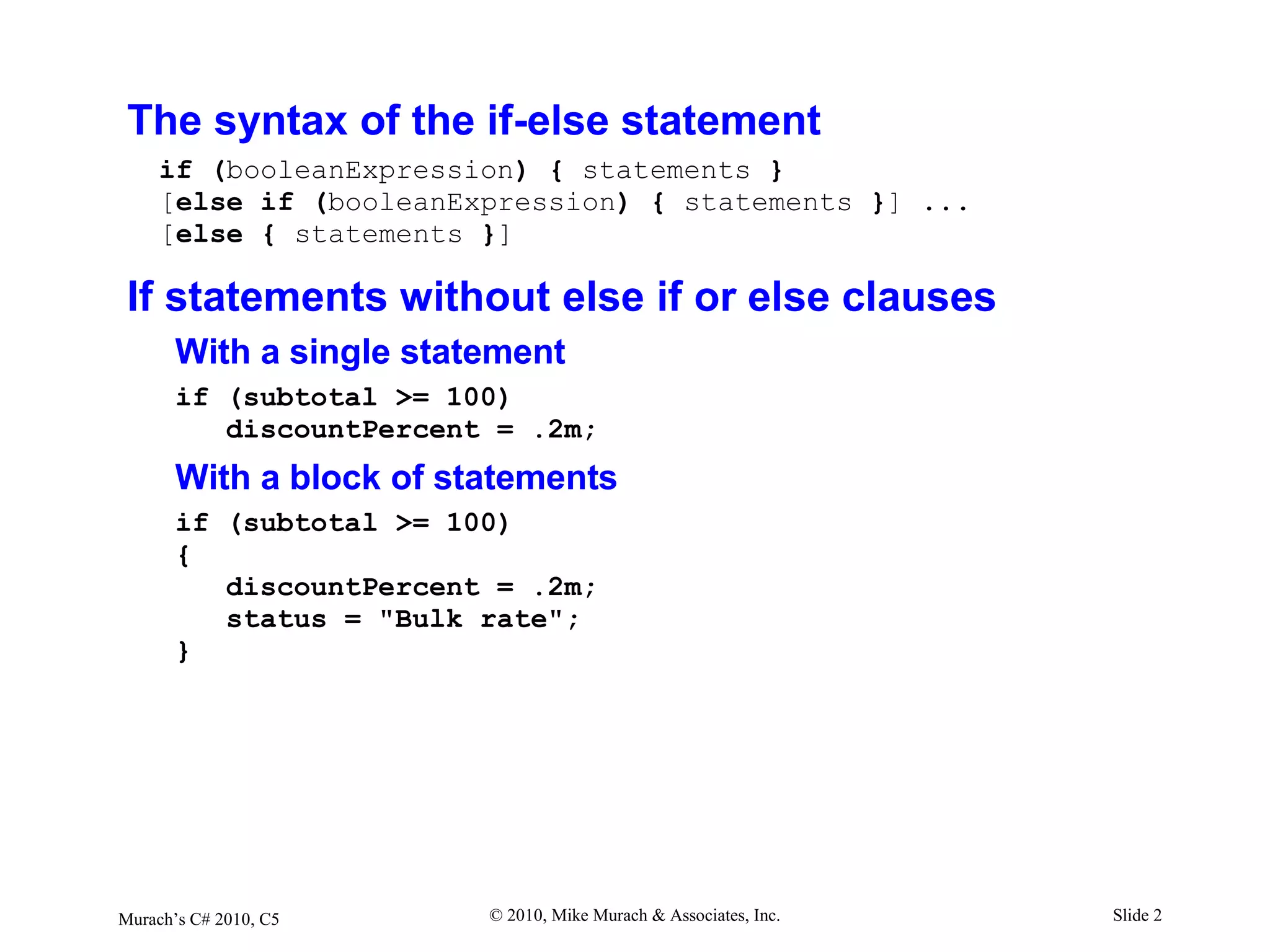 The syntax of the if-else statement

if (booleanExpression) { statements }
[else if (booleanExpression) { statements }] ...
[else { statements }]

If statements without else if or else clauses

With a single statement

if (subtotal >= 100)
   discountPercent = .2m;

With a block of statements

if (subtotal >= 100)
{
   discountPercent = .2m;
   status = "Bulk rate";
}

Murach's C# 2010, C5

© 2010, Mike Murach & Associates, Inc.

Slide 2